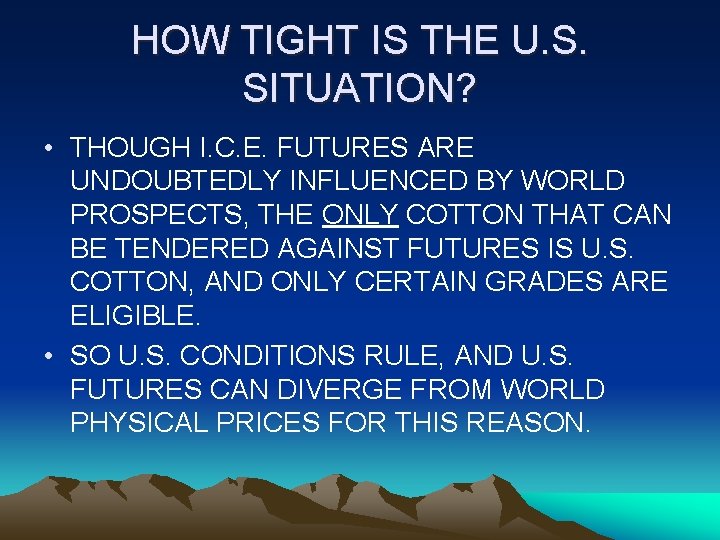 HOW TIGHT IS THE U.S. SITUATION?

• THOUGH I.C.E. FUTURES ARE UNDOUBTEDLY INFLUENCED BY WORLD PROSPECTS, THE ONLY COTTON THAT CAN BE TENDERED AGAINST FUTURES IS U.S. COTTON, AND ONLY CERTAIN GRADES ARE ELIGIBLE.

• SO U.S. CONDITIONS RULE, AND U.S. FUTURES CAN DIVERGE FROM WORLD PHYSICAL PRICES FOR THIS REASON.